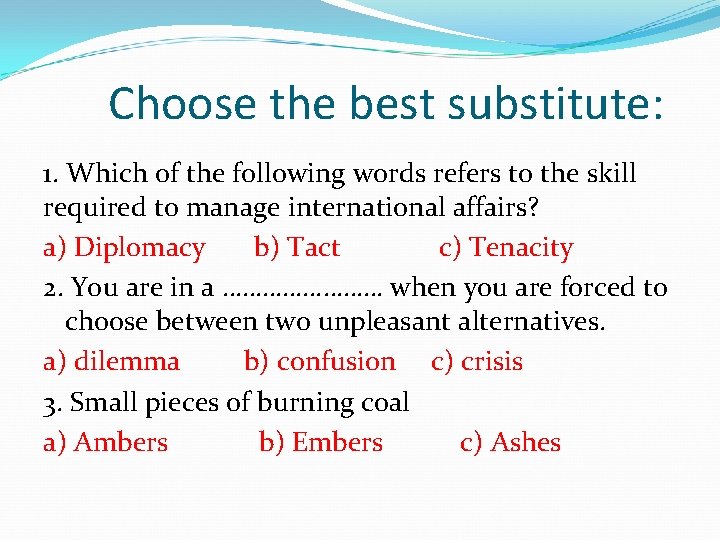 Choose the best substitute:

1. Which of the following words refers to the skill required to manage international affairs?

a) Diplomacy b) Tact c) Tenacity

2. You are in a …………………… when you are forced to choose between two unpleasant alternatives.

a) dilemma b) confusion c) crisis

3. Small pieces of burning coal

a) Ambers b) Embers c) Ashes